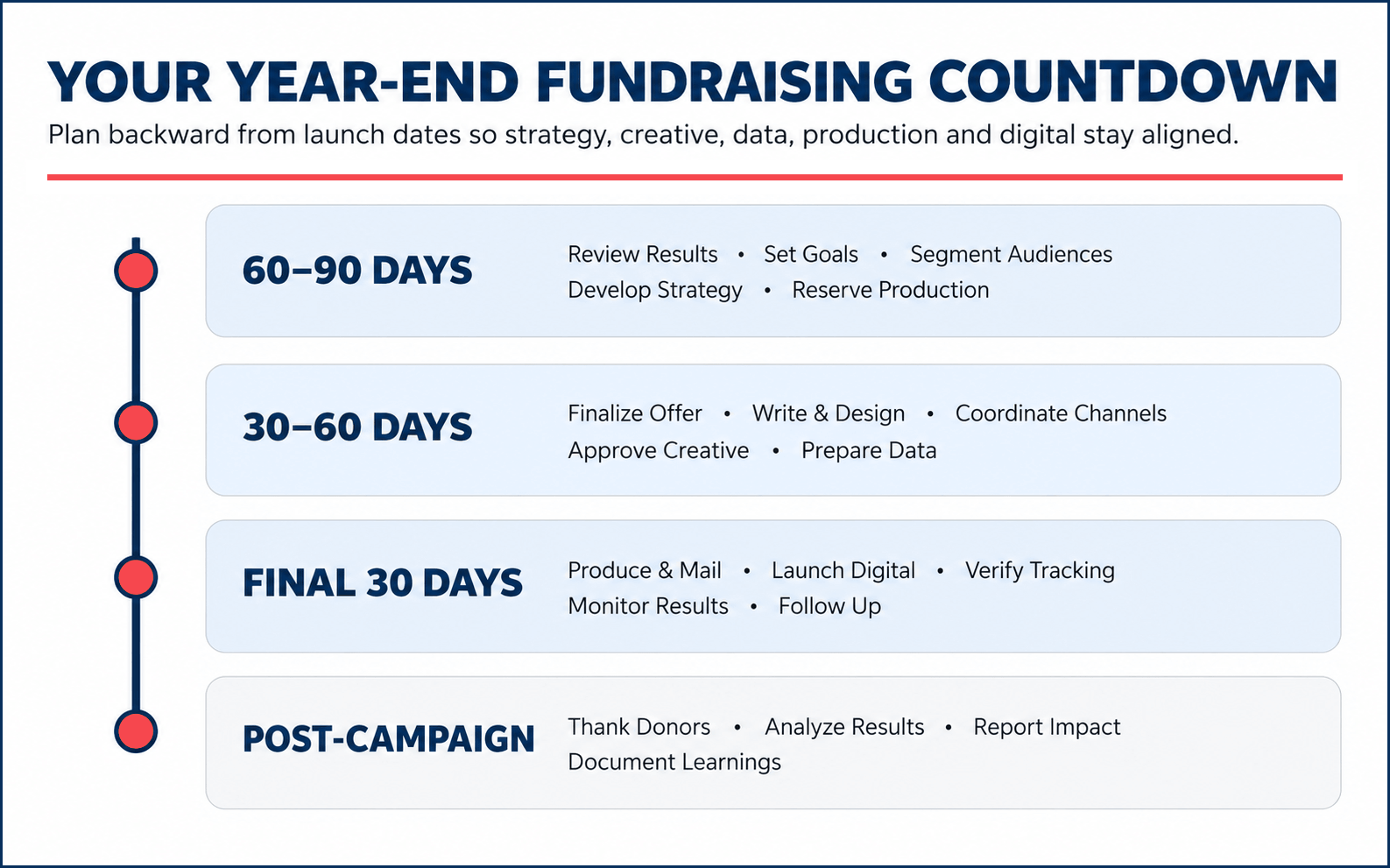 YOUR YEAR-END FUNDRAISING COUNTDOWN
Plan backward from launch dates so strategy, creative, data, production and digital stay aligned.

60–90 DAYS
Review Results • Set Goals • Segment Audiences
Develop Strategy • Reserve Production

30–60 DAYS
Finalize Offer • Write & Design • Coordinate Channels
Approve Creative • Prepare Data

FINAL 30 DAYS
Produce & Mail • Launch Digital • Verify Tracking
Monitor Results • Follow Up

POST-CAMPAIGN
Thank Donors • Analyze Results • Report Impact
Document Learnings